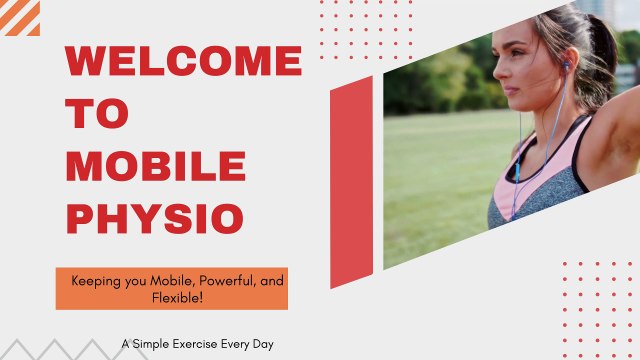 WELCOME TO MOBILE PHYSIO

Keeping you Mobile, Powerful, and Flexible!

A Simple Exercise Every Day